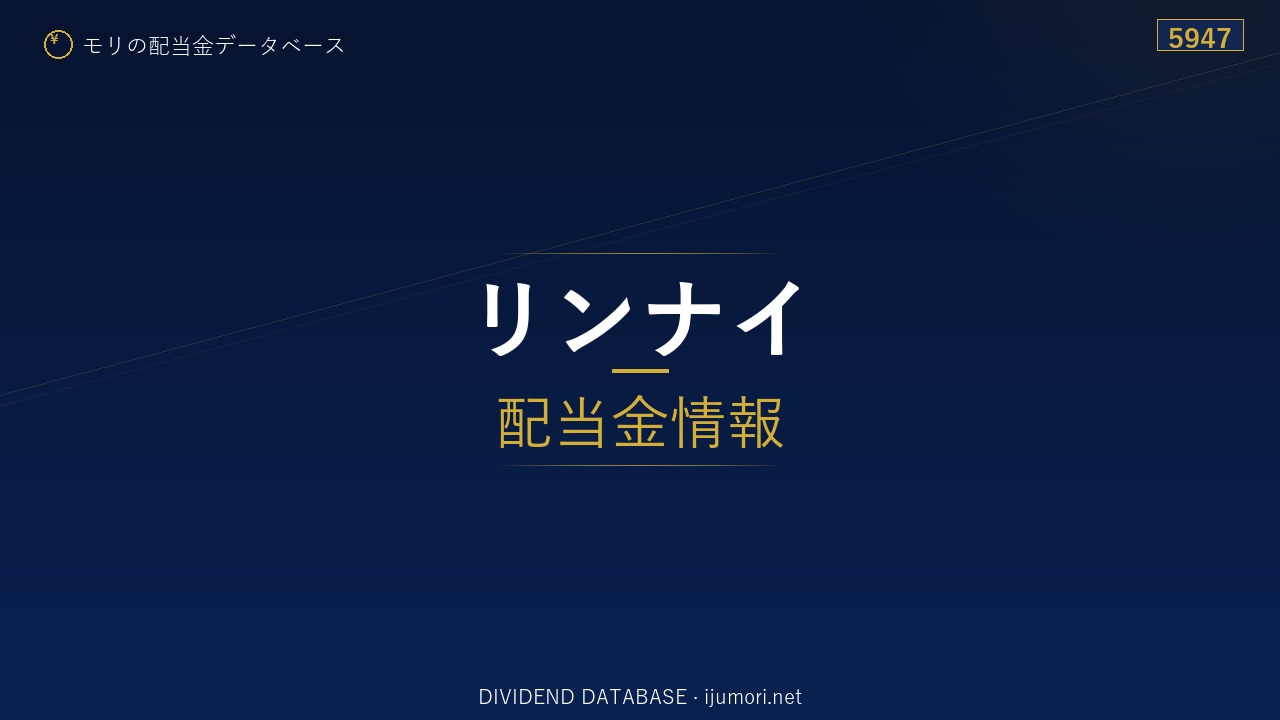 ¥ モリの配当金データベース

5947

リンナイ

配当金情報

DIVIDEND DATABASE · ijumori.net